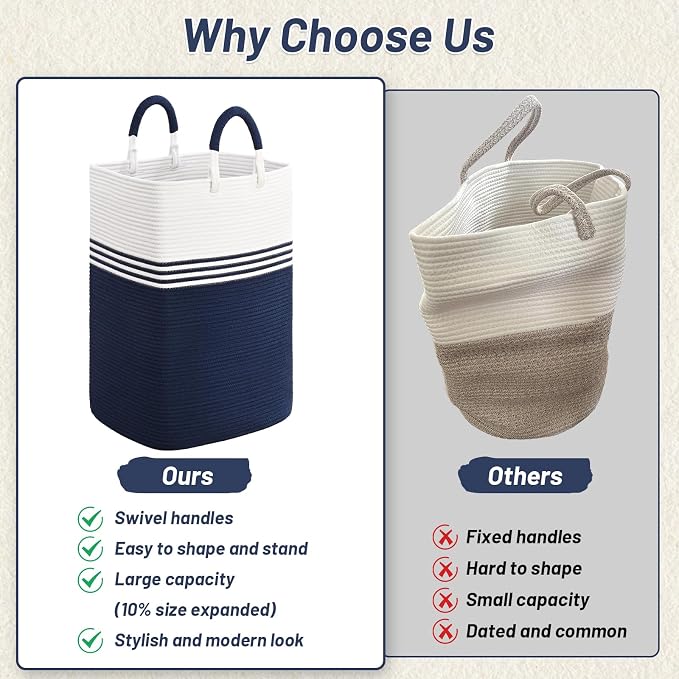 Why Choose Us

Ours

Swivel handles
Easy to shape and stand
Large capacity (10% size expanded)
Stylish and modern look

Others

Fixed handles
Hard to shape
Small capacity
Dated and common